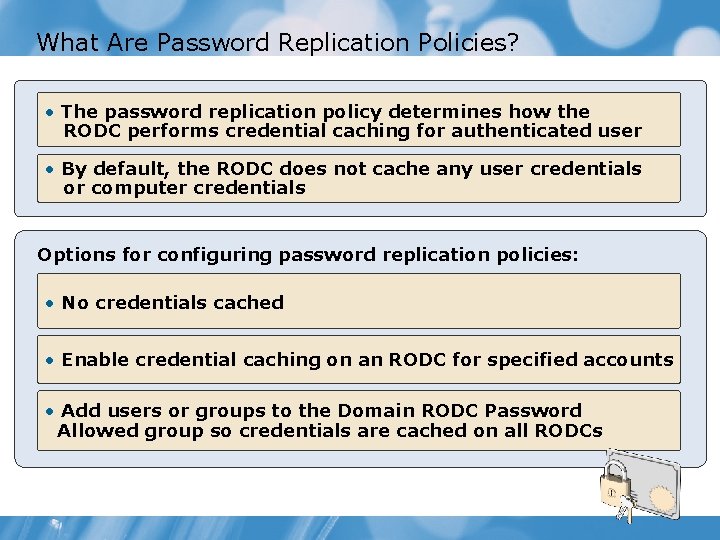 What Are Password Replication Policies?

• The password replication policy determines how the RODC performs credential caching for authenticated user

• By default, the RODC does not cache any user credentials or computer credentials

Options for configuring password replication policies:

• No credentials cached

• Enable credential caching on an RODC for specified accounts

• Add users or groups to the Domain RODC Password Allowed group so credentials are cached on all RODCs